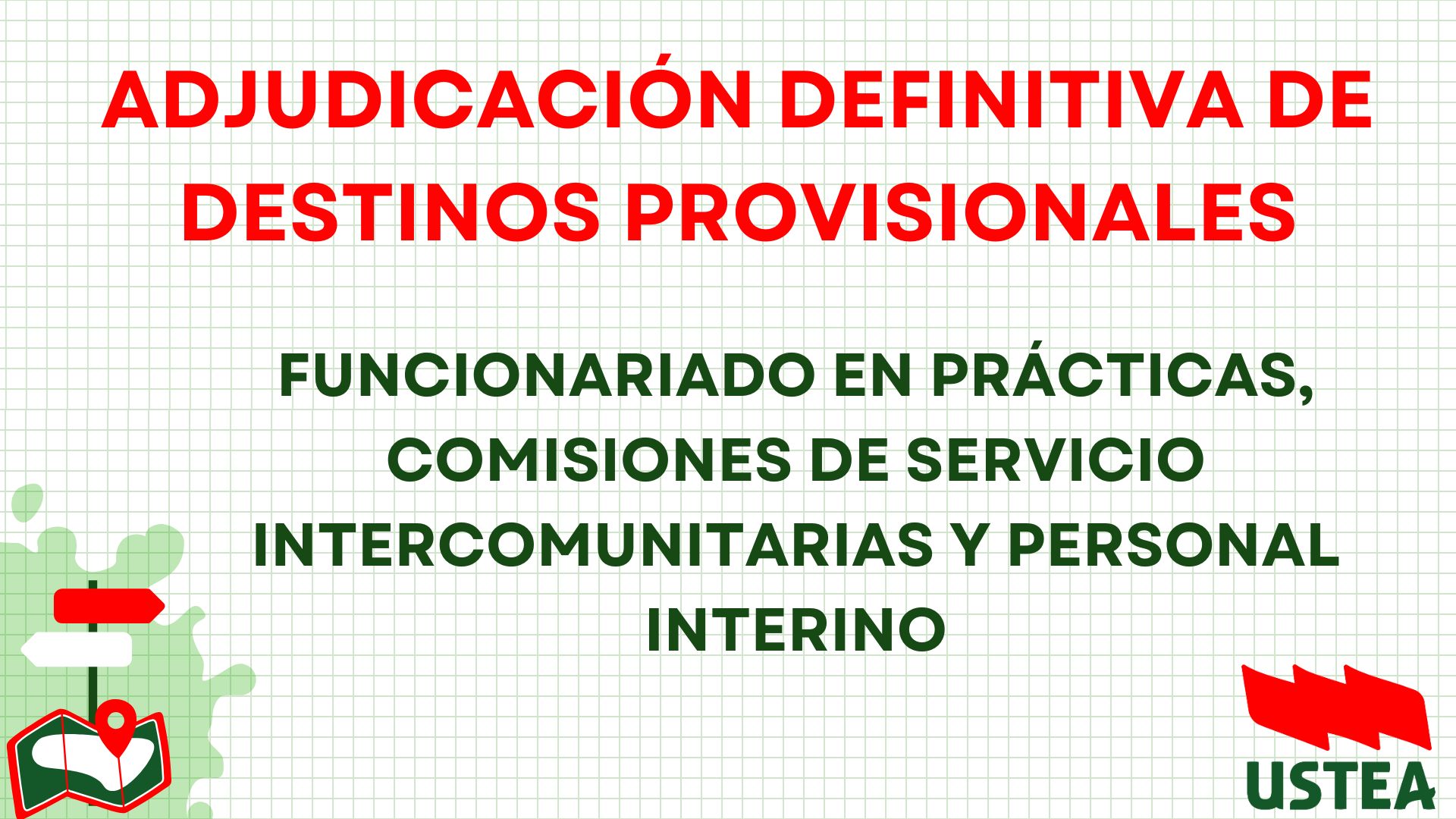 ADJUDICACIÓN DEFINITIVA DE DESTINOS PROVISIONALES

FUNCIONARIADO EN PRÁCTICAS, COMISIONES DE SERVICIO INTERCOMUNITARIAS Y PERSONAL INTERINO

USTEA